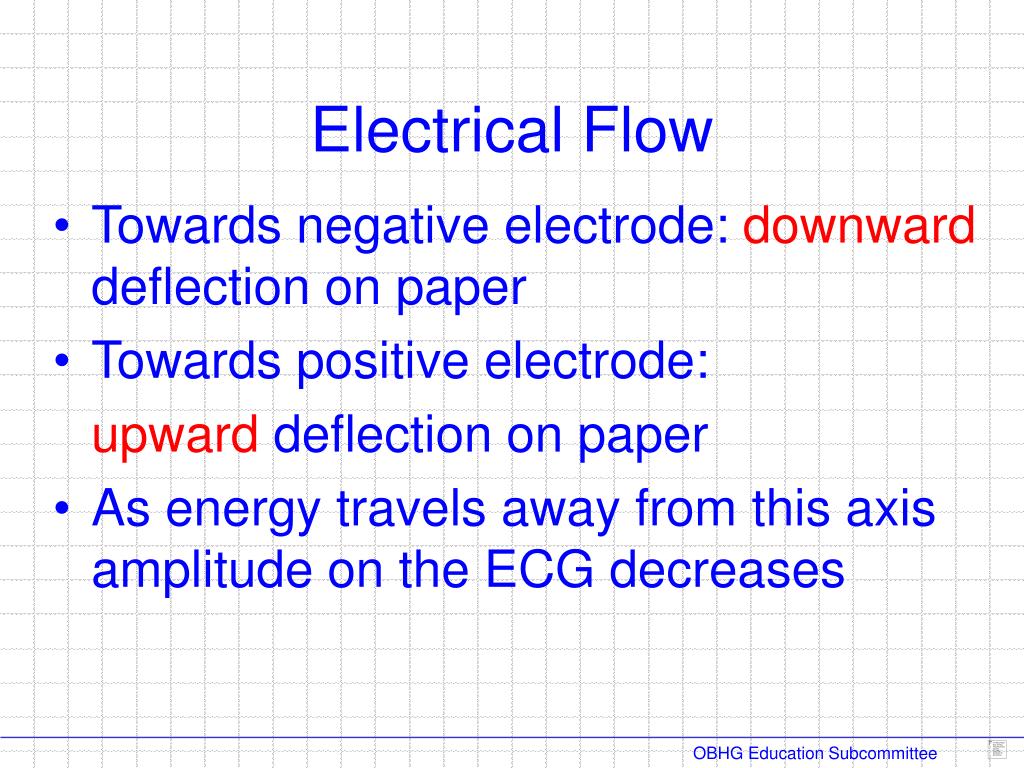 Electrical Flow

• Towards negative electrode: downward deflection on paper
• Towards positive electrode:
upward deflection on paper
• As energy travels away from this axis amplitude on the ECG decreases

OBHG Education Subcommittee